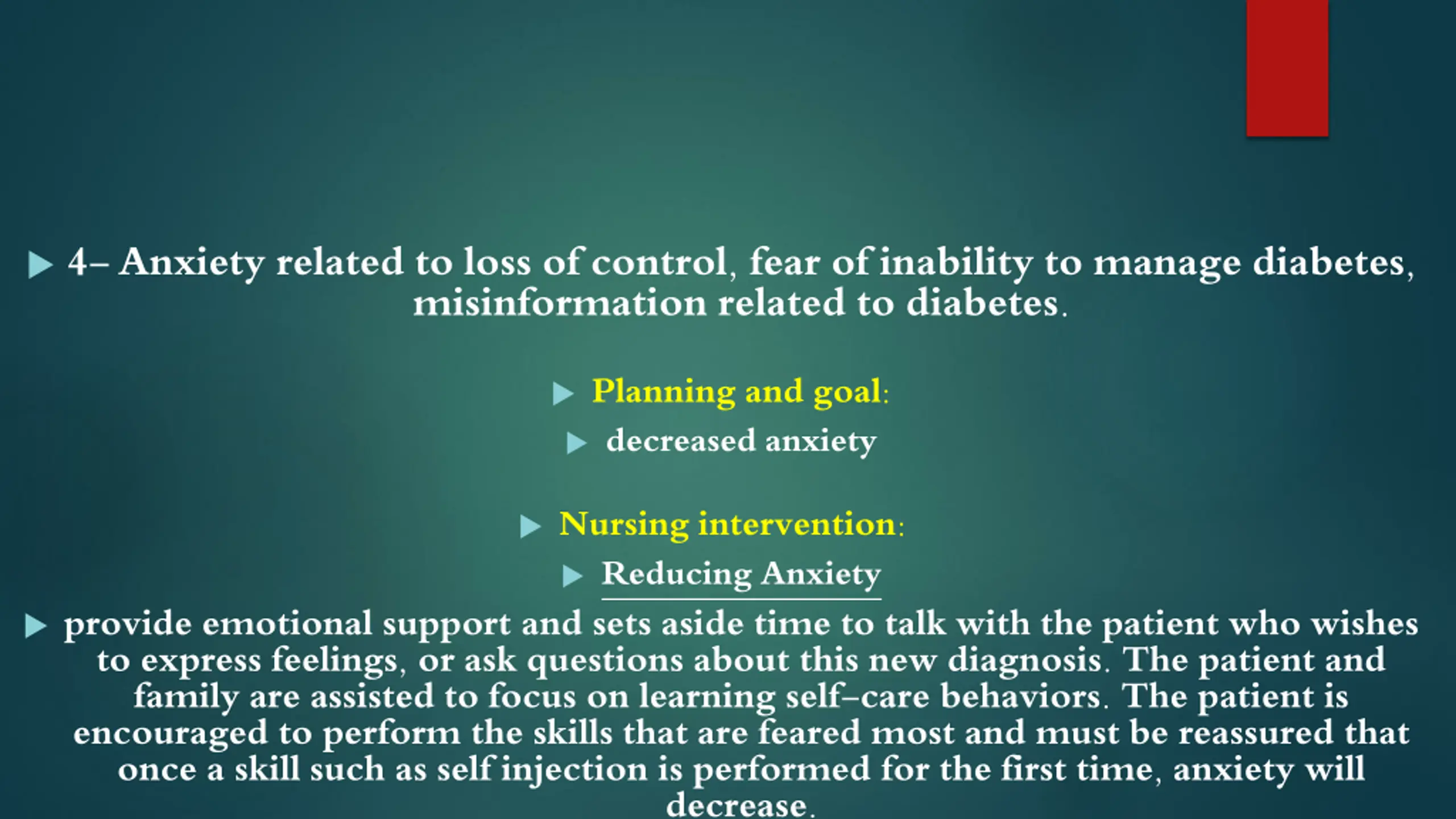 4– Anxiety related to loss of control, fear of inability to manage diabetes, misinformation related to diabetes.

Planning and goal:

decreased anxiety

Nursing intervention:

Reducing Anxiety

provide emotional support and sets aside time to talk with the patient who wishes to express feelings, or ask questions about this new diagnosis. The patient and family are assisted to focus on learning self–care behaviors. The patient is encouraged to perform the skills that are feared most and must be reassured that once a skill such as self injection is performed for the first time, anxiety will decrease.